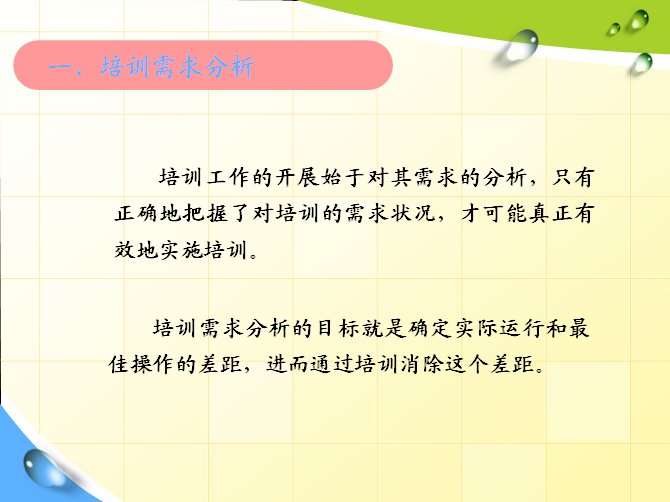 一、培训需求分析

培训工作的开展始于对其需求的分析，只有正确地把握了对培训的需求状况，才可能真正有效地实施培训。

培训需求分析的目标就是确定实际运行和最佳操作的差距，进而通过培训消除这个差距。